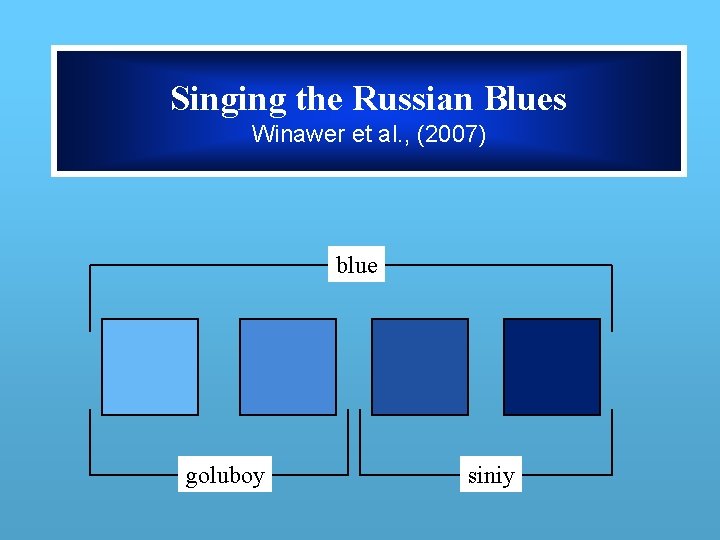 Singing the Russian Blues
Winawer et al., (2007)

blue

goluboy

siniy